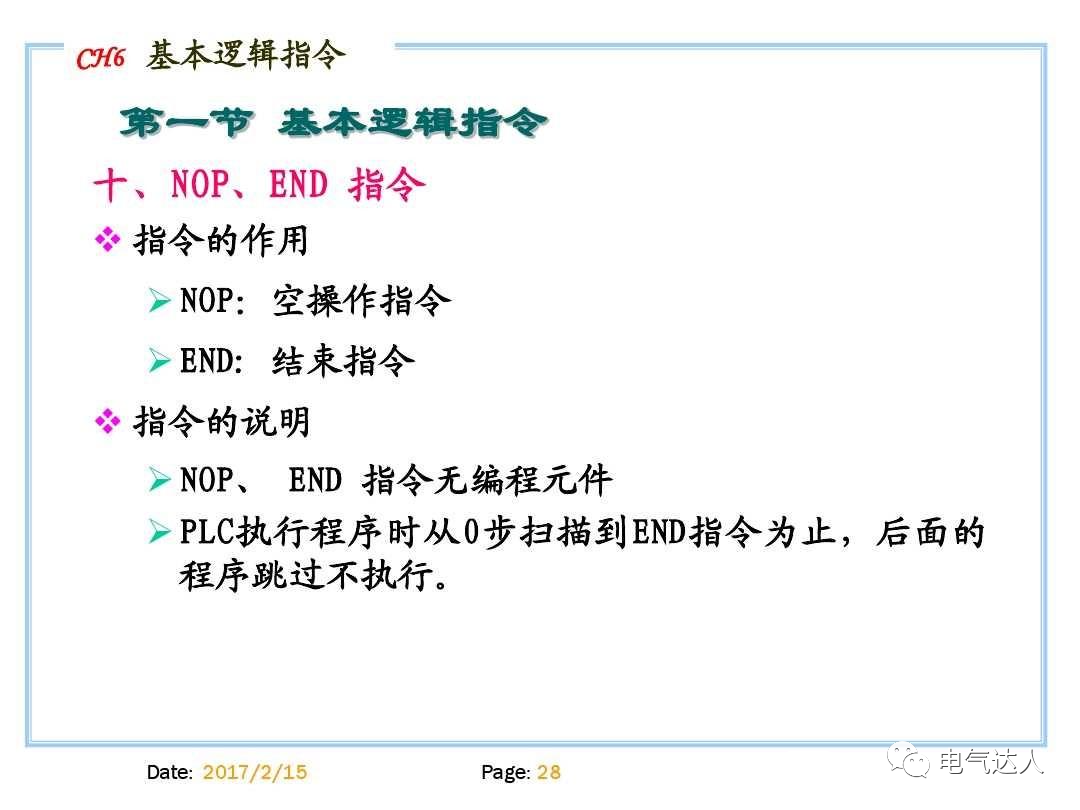 CH6 基本逻辑指令

第一节 基本逻辑指令

十、NOP、END 指令

❖ 指令的作用

➢ NOP: 空操作指令

➢ END: 结束指令

❖ 指令的说明

➢ NOP、 END 指令无编程元件

➢ PLC执行程序时从0步扫描到END指令为止，后面的程序跳过不执行。

Date: 2017/2/15

Page: 28

电气达人